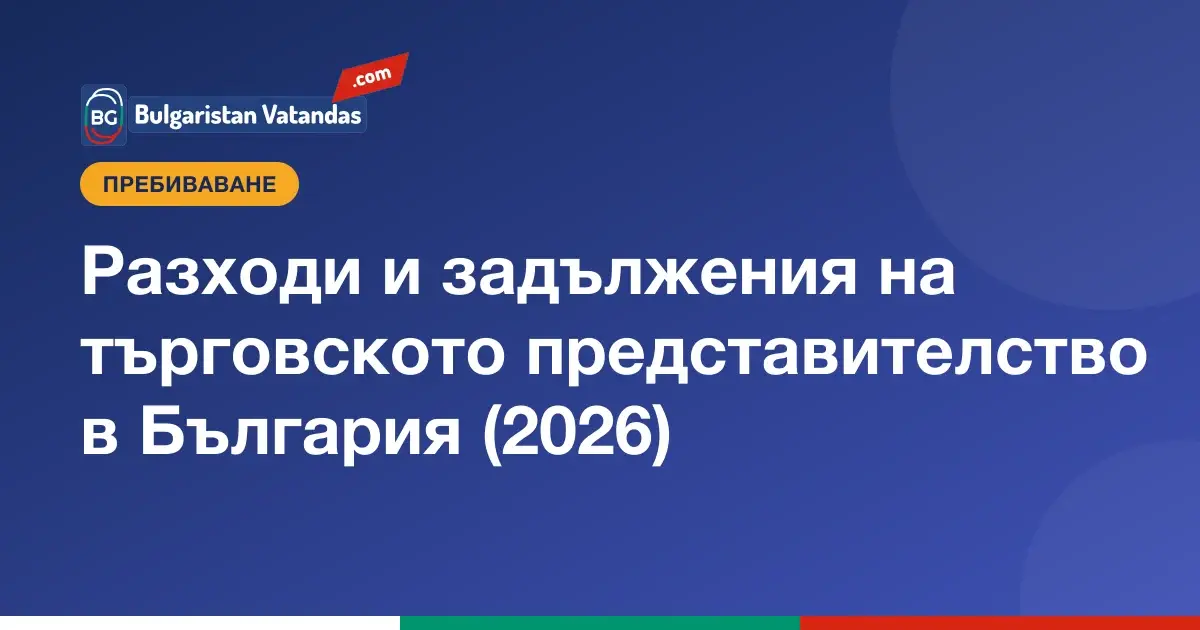 BG Bulgaristan Vatandas .com

ПРЕБИВАВАНЕ

Разходи и задължения на търговското представителство в България (2026)